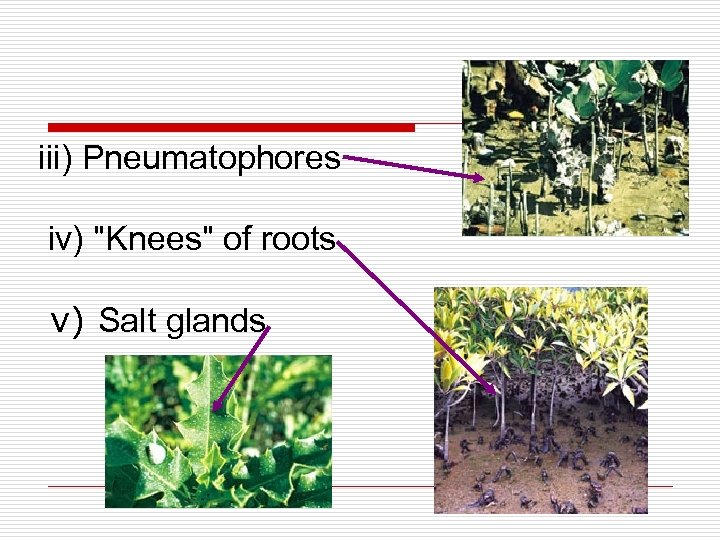 iii) Pneumatophores

iv) "Knees" of roots

v) Salt glands